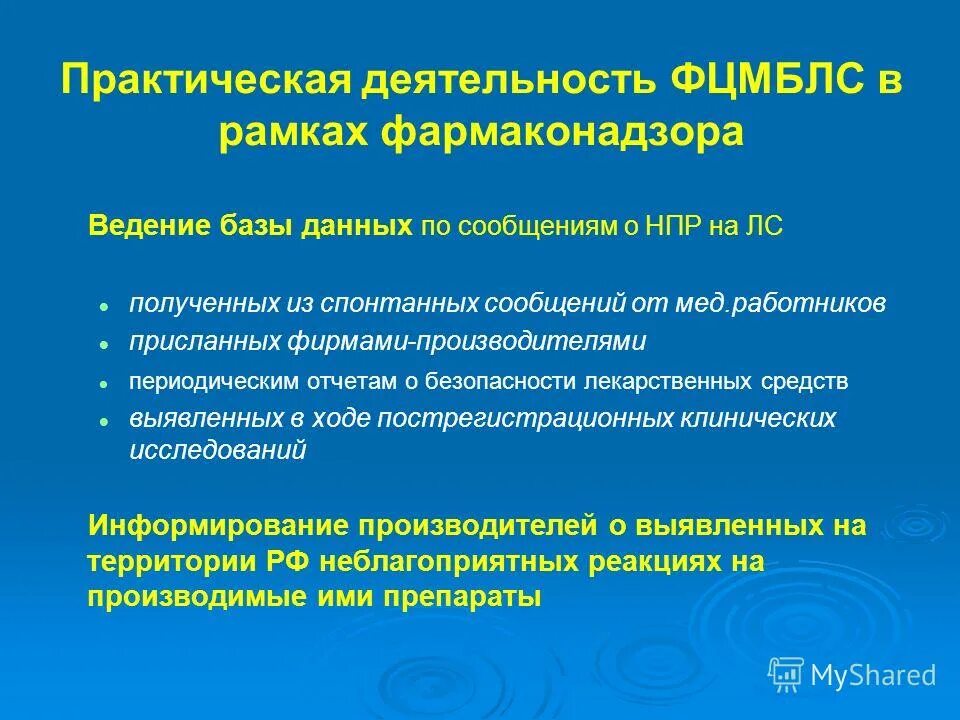 Практическая деятельность ФЦМБЛС в рамках фармаконадзора

Ведение базы данных по сообщениям о НПР на ЛС

- полученных из спонтанных сообщений от мед.работников
- присланных фирмами-производителями
- периодическим отчетам о безопасности лекарственных средств
- выявленных в ходе пострегистрационных клинических исследований

Информирование производителей о выявленных на территории РФ неблагоприятных реакциях на производимые ими препараты

MyShared